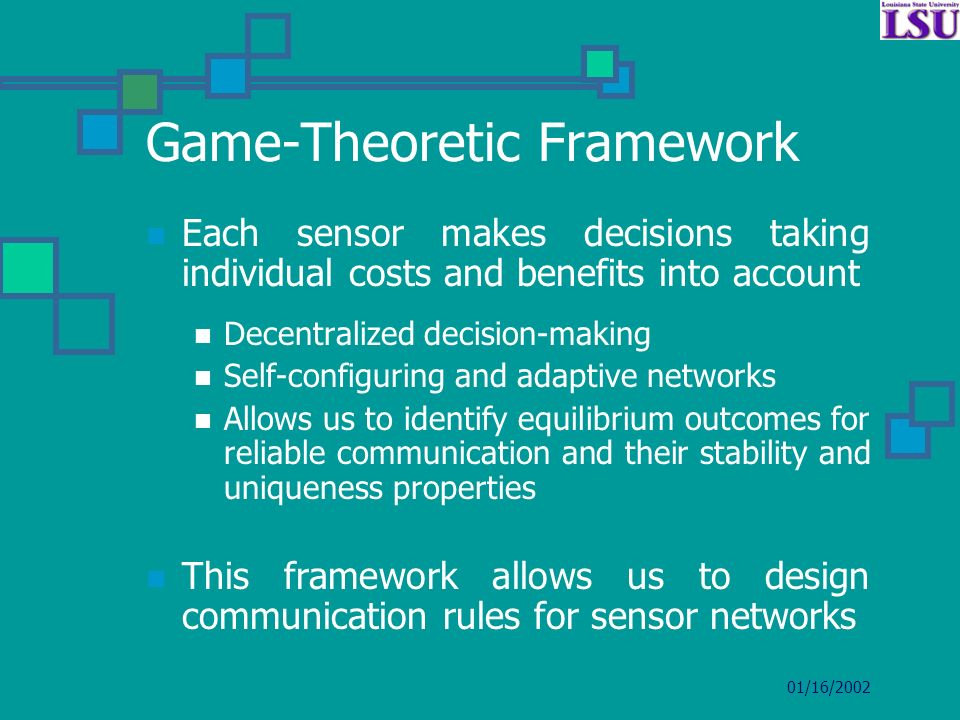 Louisiana State University
LSU

Game-Theoretic Framework

Each sensor makes decisions taking individual costs and benefits into account

Decentralized decision-making

Self-configuring and adaptive networks

Allows us to identify equilibrium outcomes for reliable communication and their stability and uniqueness properties

This framework allows us to design communication rules for sensor networks

01/16/2002